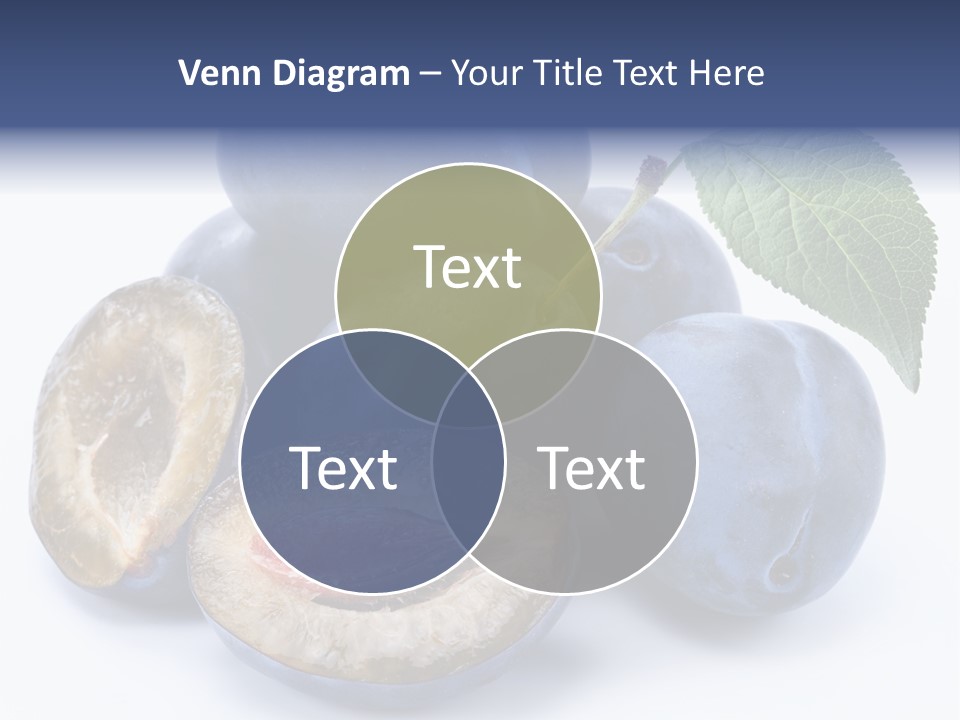 Venn Diagram – Your Title Text Here

Text

Text

Text